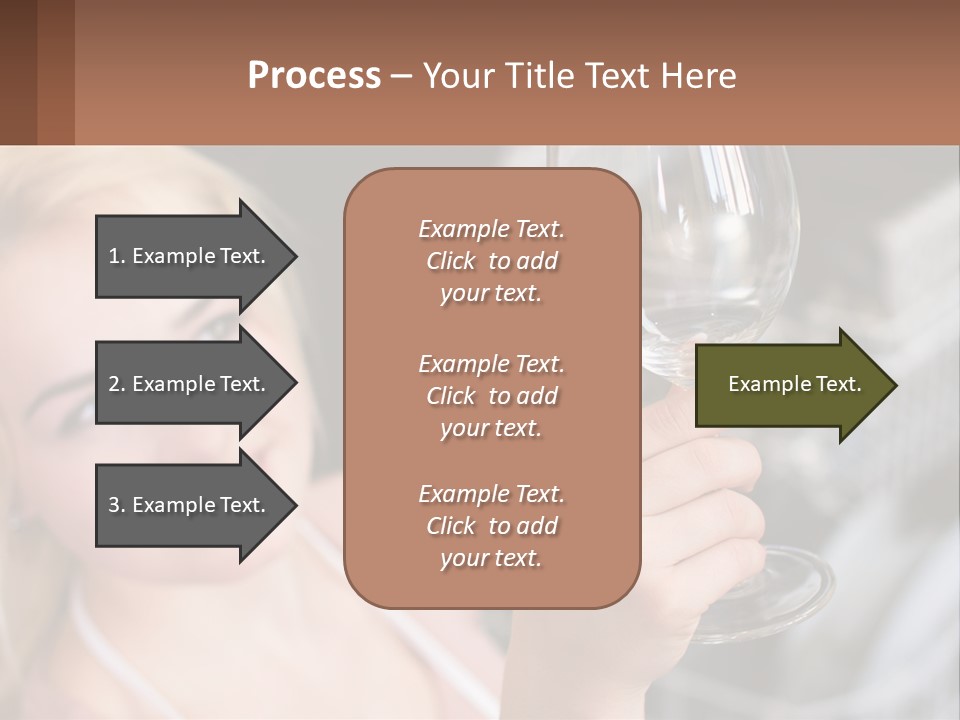 Process – Your Title Text Here

1. Example Text.

2. Example Text.

3. Example Text.

Example Text. Click to add your text.

Example Text. Click to add your text.

Example Text. Click to add your text.

Example Text.